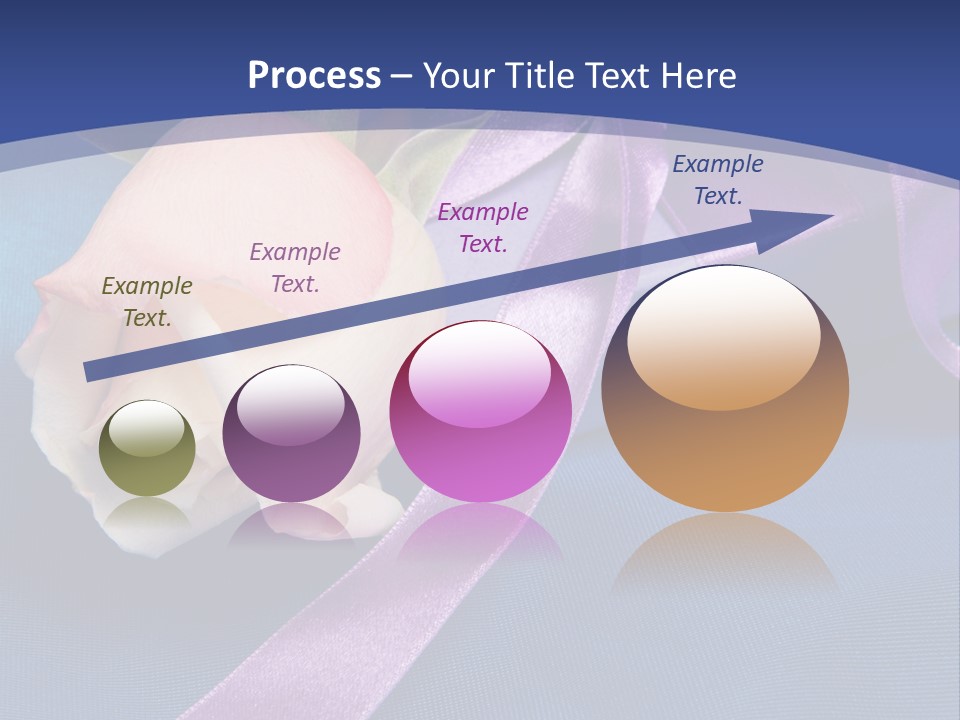 Process – Your Title Text Here

Example Text.

Example Text.

Example Text.

Example Text.